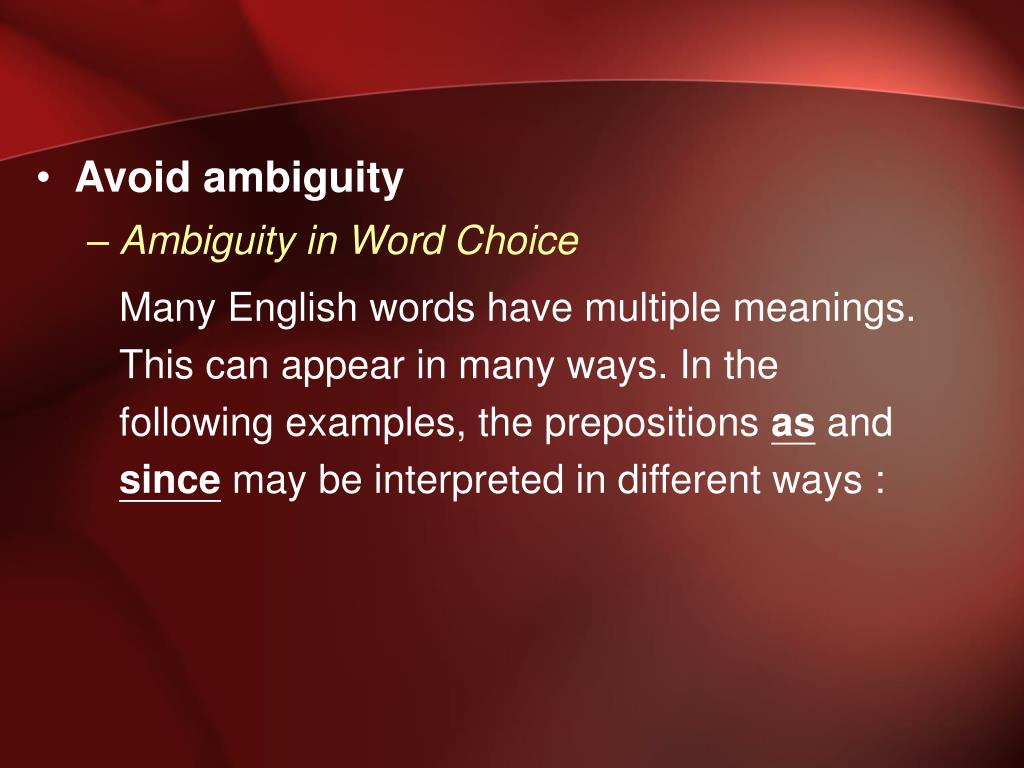 • Avoid ambiguity

– Ambiguity in Word Choice

Many English words have multiple meanings. This can appear in many ways. In the following examples, the prepositions as and since may be interpreted in different ways :